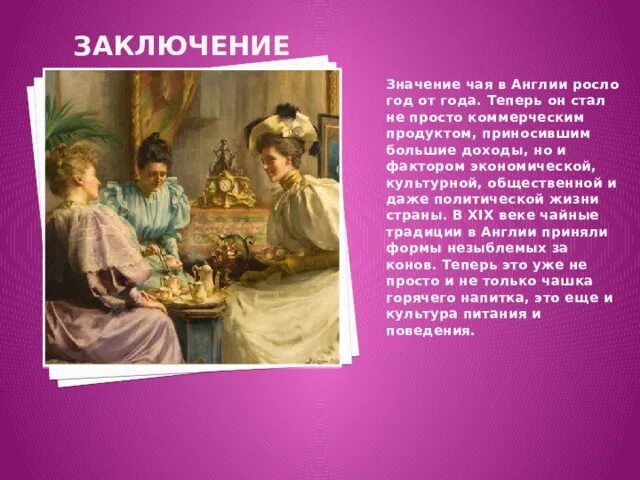 ЗАКЛЮЧЕНИЕ

Значение чая в Англии росло год от года. Теперь он стал не просто коммерческим продуктом, приносившим большие доходы, но и фактором экономической, культурной, общественной и даже политической жизни страны. В XIX веке чайные традиции в Англии приняли формы незыблемых за конов. Теперь это уже не просто и не только чашка горячего напитка, это еще и культура питания и поведения.